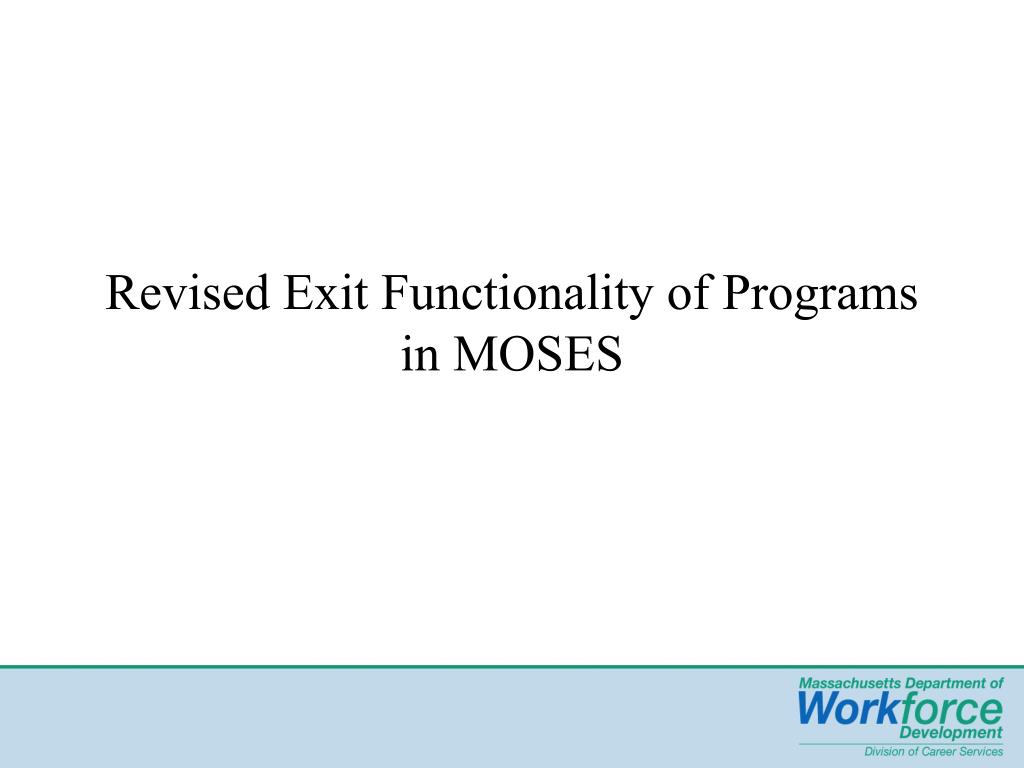 Revised Exit Functionality of Programs in MOSES

Massachusetts Department of
Workforce
Development
Division of Career Services